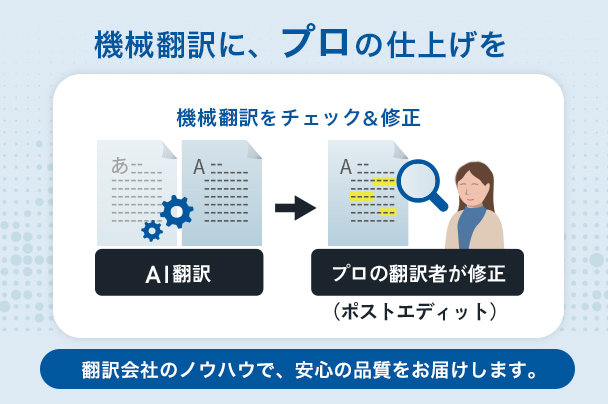 機械翻訳に、プロの仕上げを

機械翻訳をチェック＆修正

あ

A

A

AI翻訳

プロの翻訳者が修正

（ポストエディット）

翻訳会社のノウハウで、安心の品質をお届けします。